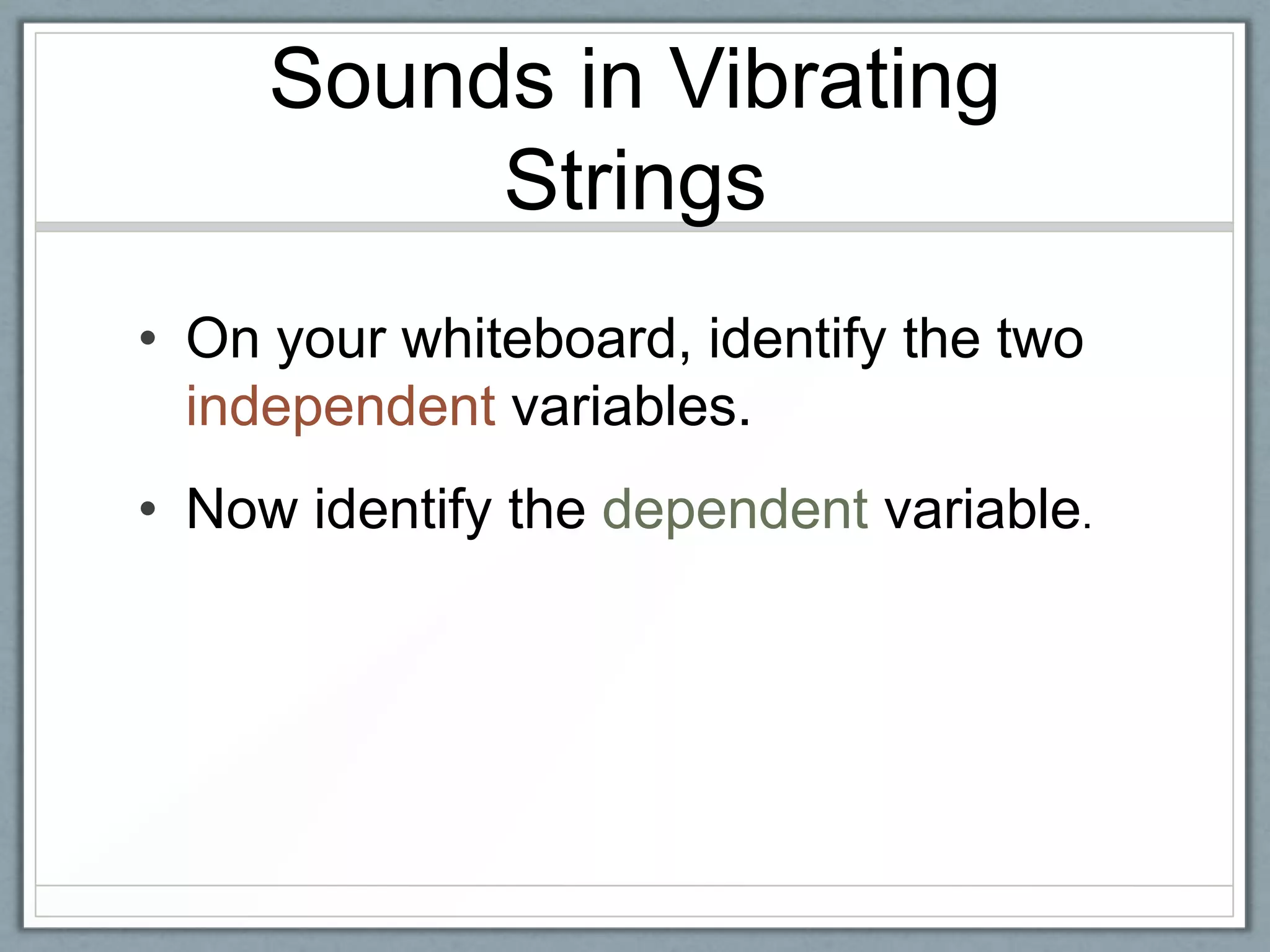 Sounds in Vibrating Strings

• On your whiteboard, identify the two independent variables.

• Now identify the dependent variable.